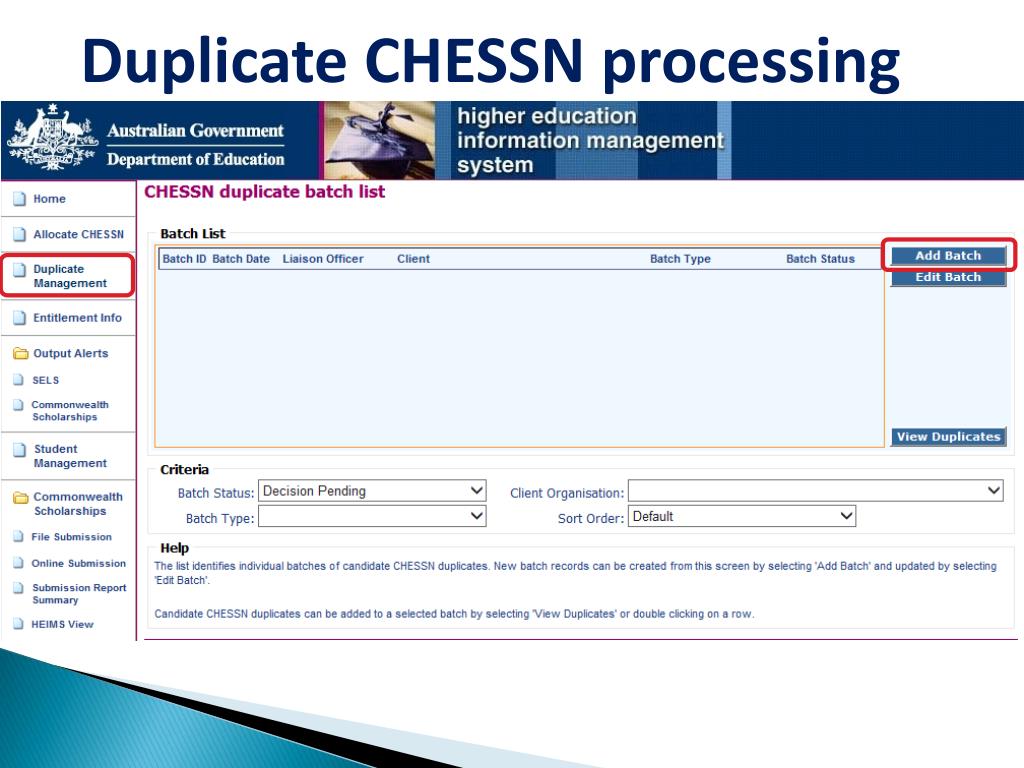 Duplicate CHESSN processing

Australian Government
Department of Education

higher education information management system

Home
Allocate CHESSN
Duplicate Management
Entitlement Info
Output Alerts
SELS
Commonwealth Scholarships
Student Management
Commonwealth Scholarships
File Submission
Online Submission
Submission Report Summary
HEIMS View

CHESSN duplicate batch list

Batch List

| Batch ID | Batch Date | Liaison Officer | Client | Batch Type | Batch Status |
|---|---|---|---|---|---|

Add Batch
Edit Batch
View Duplicates

Criteria
Batch Status: Decision Pending
Client Organisation:
Batch Type:
Sort Order: Default

Help
The list identifies individual batches of candidate CHESSN duplicates. New batch records can be created from this screen by selecting 'Add Batch' and updated by selecting 'Edit Batch'.

Candidate CHESSN duplicates can be added to a selected batch by selecting 'View Duplicates' or double clicking on a row.